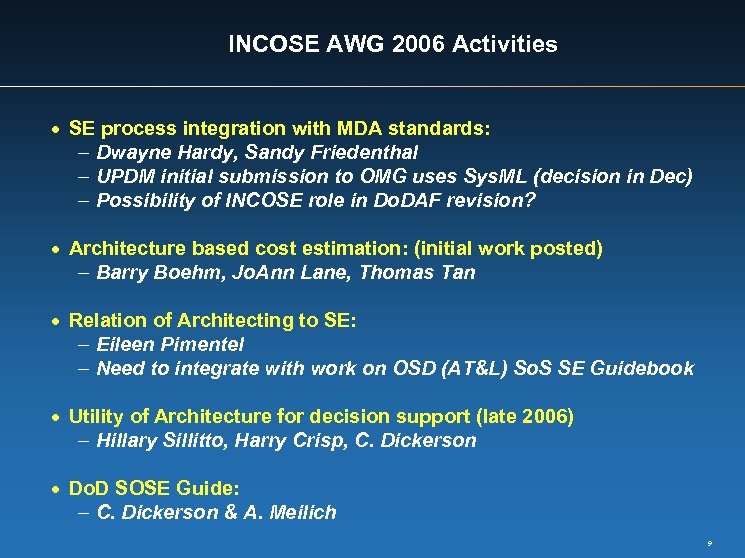 INCOSE AWG 2006 Activities

• SE process integration with MDA standards:
 – Dwayne Hardy, Sandy Friedenthal
 – UPDM initial submission to OMG uses SysML (decision in Dec)
 – Possibility of INCOSE role in DoDAF revision?

• Architecture based cost estimation: (initial work posted)
 – Barry Boehm, JoAnn Lane, Thomas Tan

• Relation of Architecting to SE:
 – Eileen Pimentel
 – Need to integrate with work on OSD (AT&L) SoS SE Guidebook

• Utility of Architecture for decision support (late 2006)
 – Hillary Sillitto, Harry Crisp, C. Dickerson

• DoD SOSE Guide:
 – C. Dickerson & A. Meilich

9